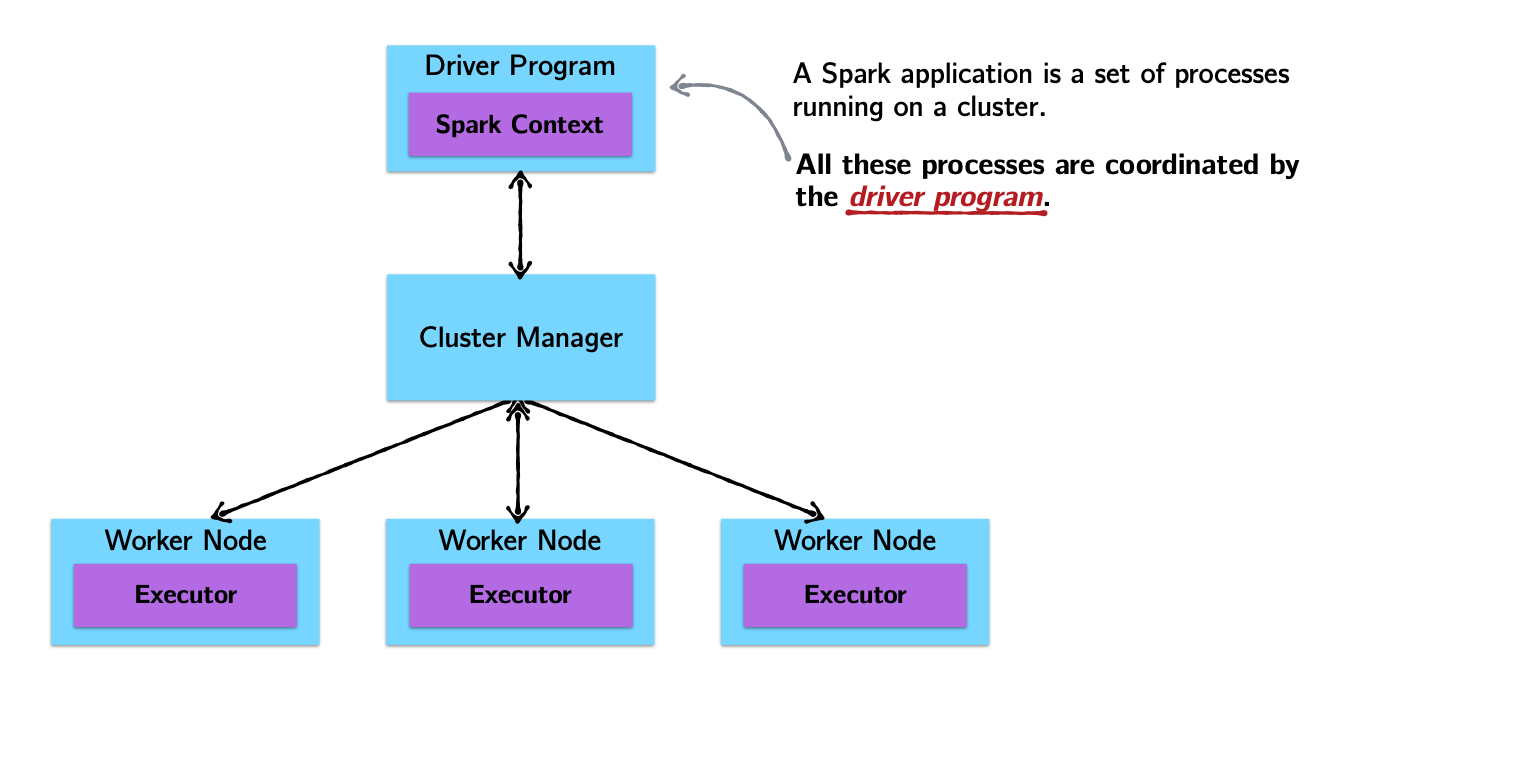 Driver Program

Spark Context

A Spark application is a set of processes running on a cluster.

All these processes are coordinated by the driver program.

Cluster Manager

Worker Node

Executor

Worker Node

Executor

Worker Node

Executor